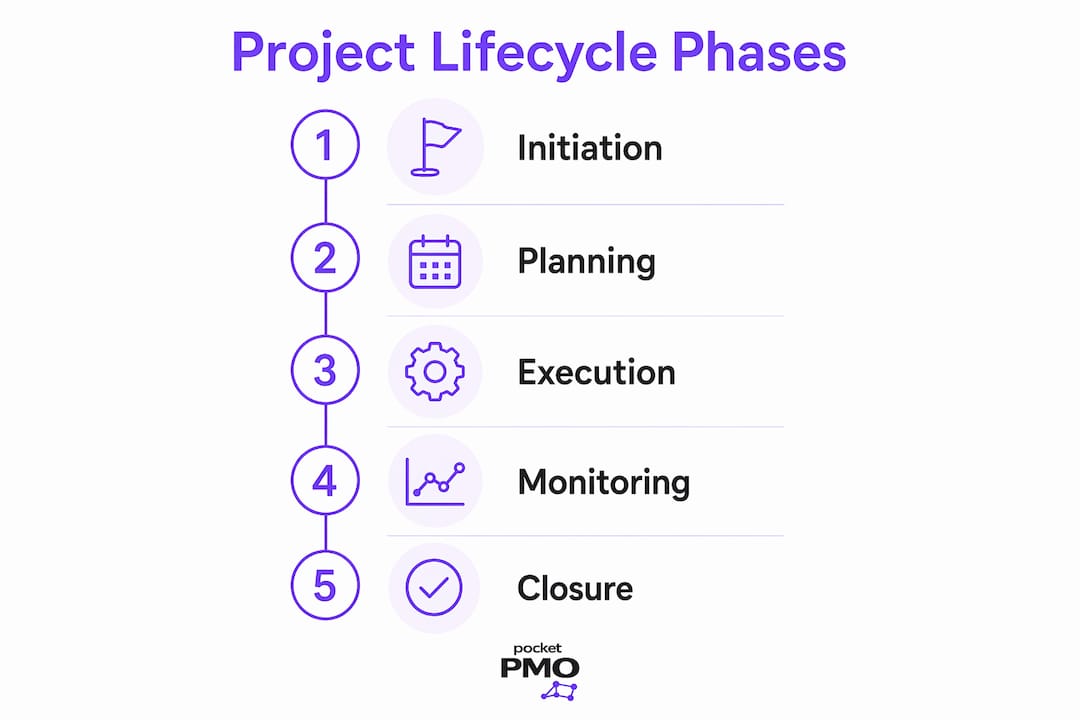 Project Lifecycle Phases

1 Initiation

2 Planning

3 Execution

4 Monitoring

5 Closure

pocket
PMO